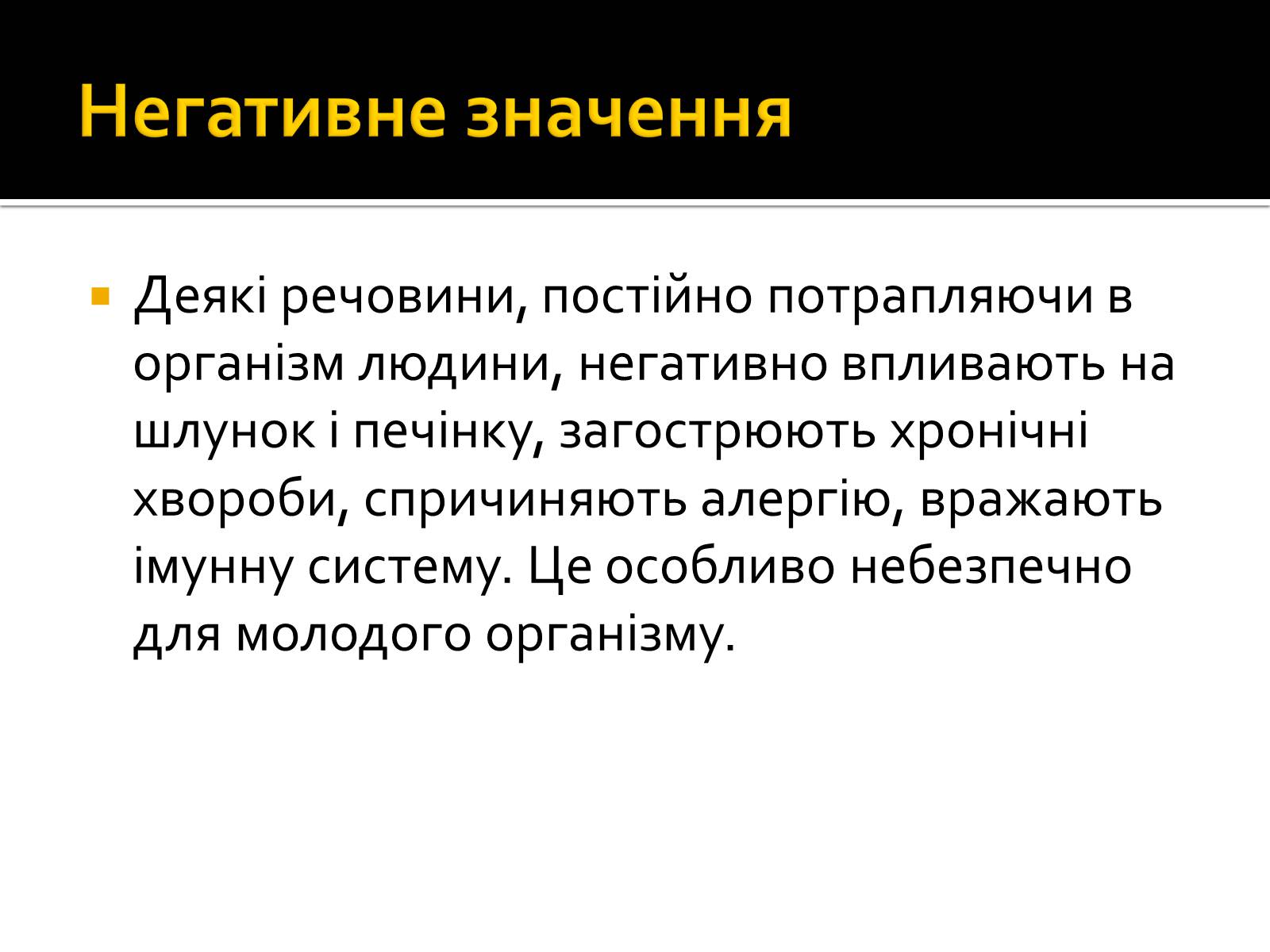 Негативне значення

Деякі речовини, постійно потрапляючи в організм людини, негативно впливають на шлунок і печінку, загострюють хронічні хвороби, спричиняють алергію, вражають імунну систему. Це особливо небезпечно для молодого організму.